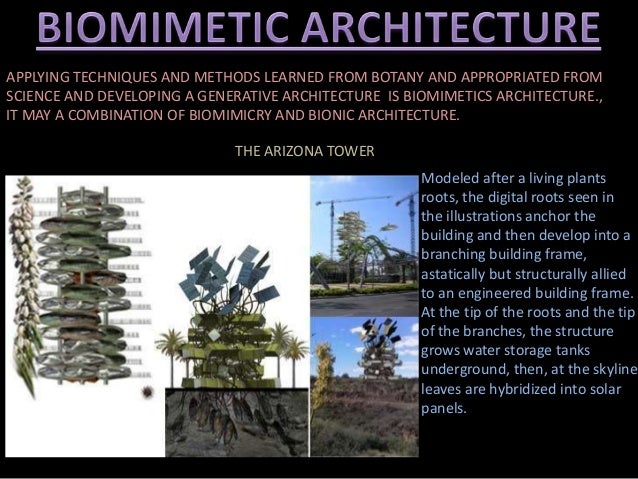 BIOMIMETIC ARCHITECTURE

APPLYING TECHNIQUES AND METHODS LEARNED FROM BOTANY AND APPROPRIATED FROM SCIENCE AND DEVELOPING A GENERATIVE ARCHITECTURE IS BIOMIMETICS ARCHITECTURE., IT MAY A COMBINATION OF BIOMIMICRY AND BIONIC ARCHITECTURE.

THE ARIZONA TOWER

Modeled after a living plants roots, the digital roots seen in the illustrations anchor the building and then develop into a branching building frame, astatically but structurally allied to an engineered building frame. At the tip of the roots and the tip of the branches, the structure grows water storage tanks underground, then, at the skyline leaves are hybridized into solar panels.